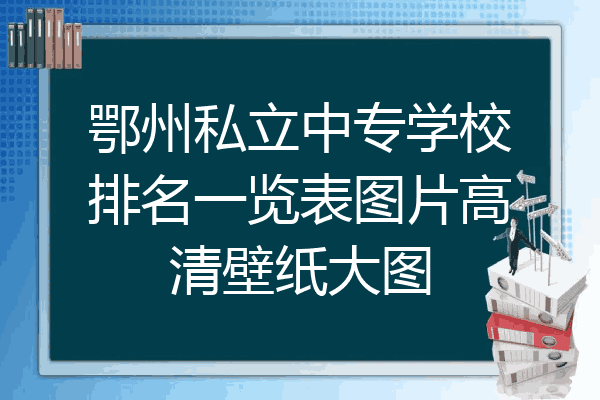 鄂州私立中专学校排名一览表图片高清壁纸大图